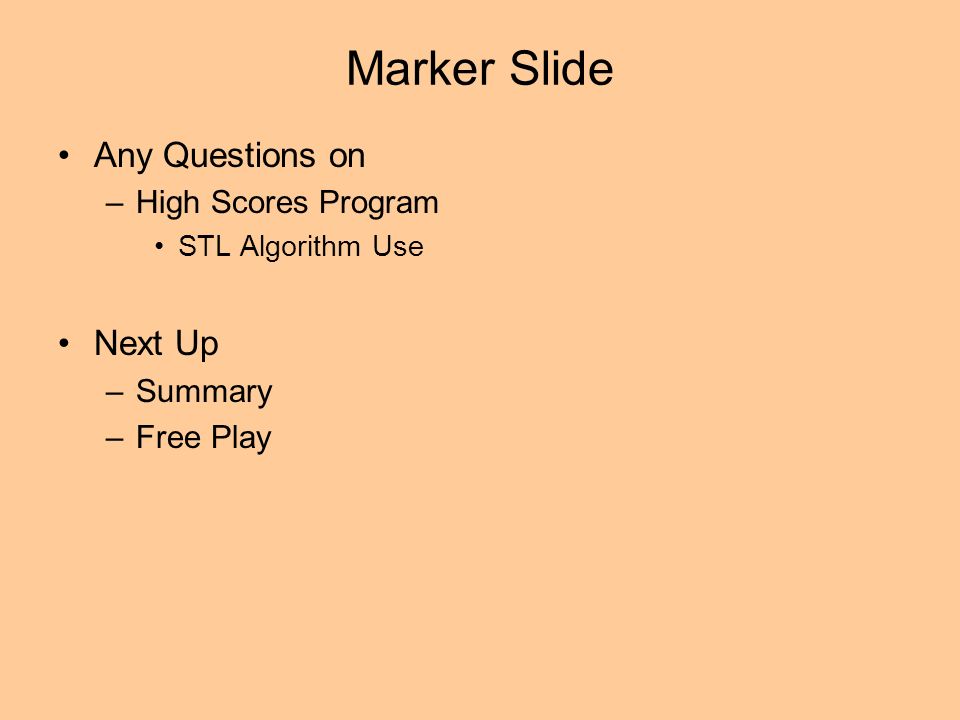 Marker Slide

• Any Questions on
– High Scores Program
• STL Algorithm Use

• Next Up
– Summary
– Free Play